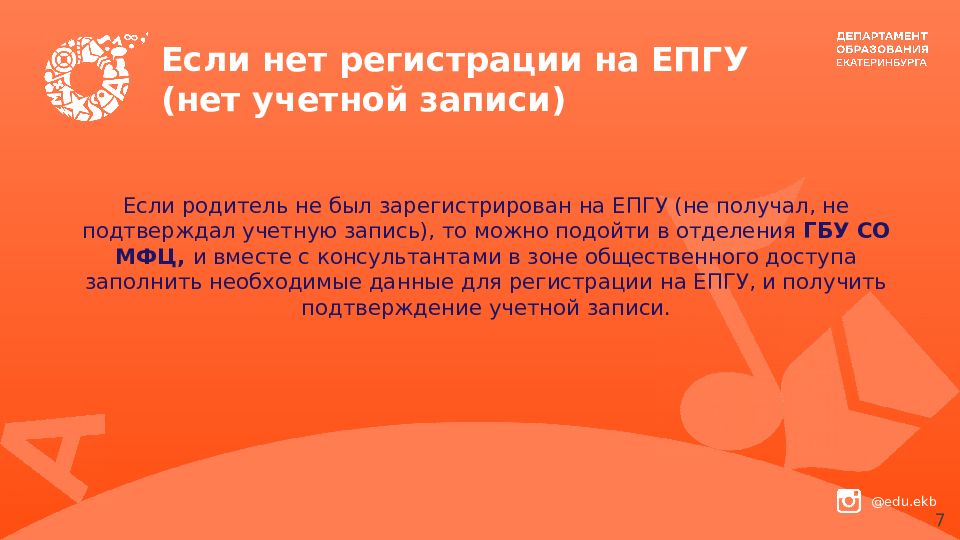 Если нет регистрации на ЕПГУ (нет учетной записи)

ДЕПАРТАМЕНТ ОБРАЗОВАНИЯ ЕКАТЕРИНБУРГА

Если родитель не был зарегистрирован на ЕПГУ (не получал, не подтверждал учетную запись), то можно подойти в отделения ГБУ СО МФЦ, и вместе с консультантами в зоне общественного доступа заполнить необходимые данные для регистрации на ЕПГУ, и получить подтверждение учетной записи.

@edu.ekb

7